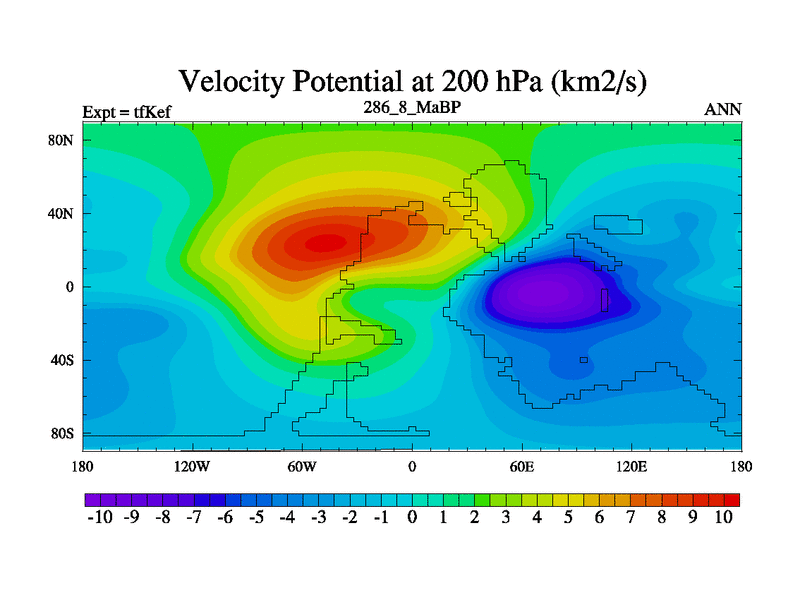 Velocity Potential at 200 hPa (km2/s)

Expt = tfKef

286_8_MaBP

ANN

80N
40N
0
40S
80S

180
120W
60W
0
60E
120E
180

-10 -9 -8 -7 -6 -5 -4 -3 -2 -1 0 1 2 3 4 5 6 7 8 9 10